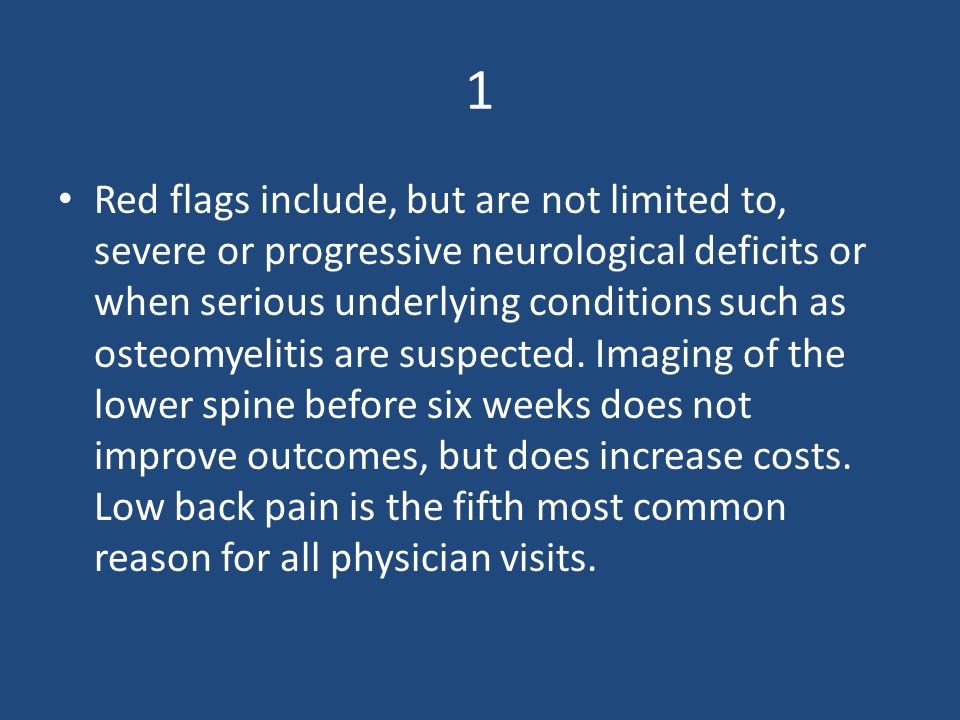 1

• Red flags include, but are not limited to, severe or progressive neurological deficits or when serious underlying conditions such as osteomyelitis are suspected. Imaging of the lower spine before six weeks does not improve outcomes, but does increase costs. Low back pain is the fifth most common reason for all physician visits.